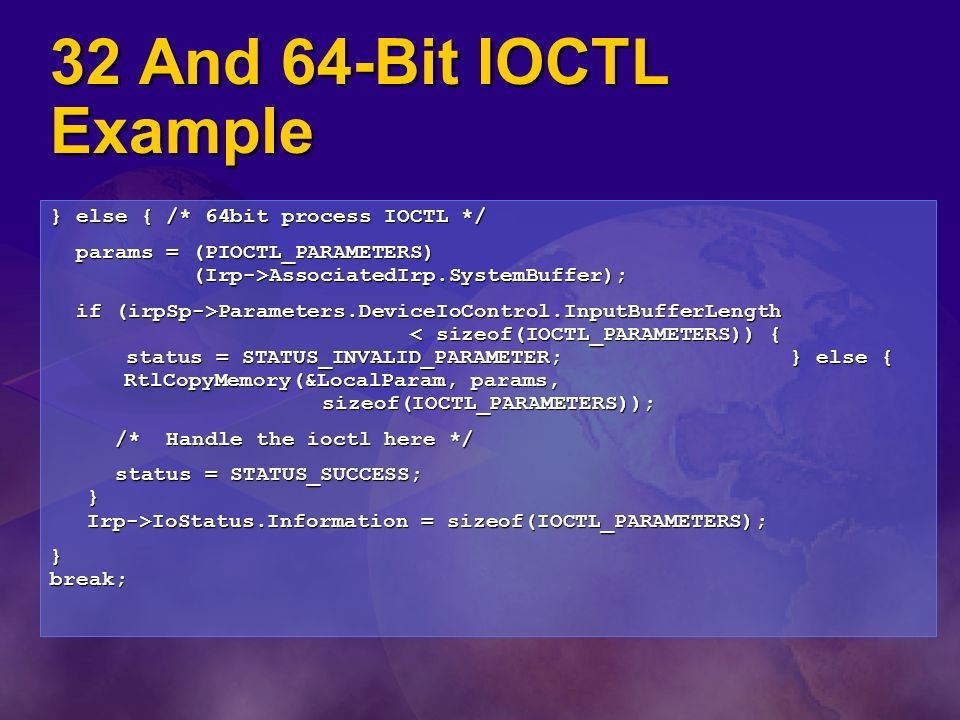 32 And 64-Bit IOCTL Example

} else { /* 64bit process IOCTL */

params = (PIOCTL_PARAMETERS)
(Irp->AssociatedIrp.SystemBuffer);

if (irpSp->Parameters.DeviceIoControl.InputBufferLength
< sizeof(IOCTL_PARAMETERS)) {
status = STATUS_INVALID_PARAMETER; } else {
RtlCopyMemory(&LocalParam, params,
sizeof(IOCTL_PARAMETERS));

/* Handle the ioctl here */

status = STATUS_SUCCESS;
}
Irp->IoStatus.Information = sizeof(IOCTL_PARAMETERS);

}
break;